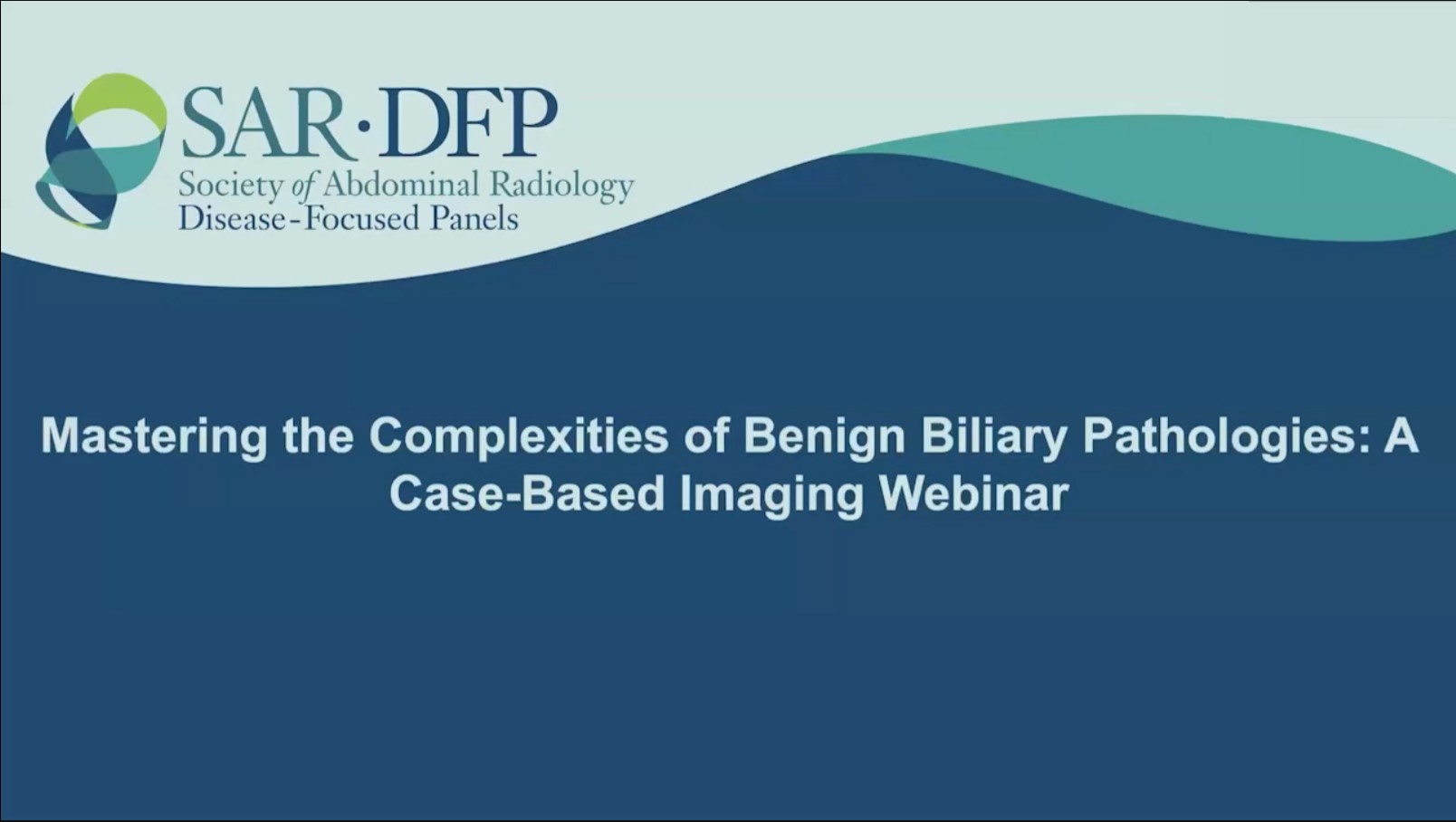 SAR·DFP
Society of Abdominal Radiology
Disease-Focused Panels

Mastering the Complexities of Benign Biliary Pathologies: A Case-Based Imaging Webinar